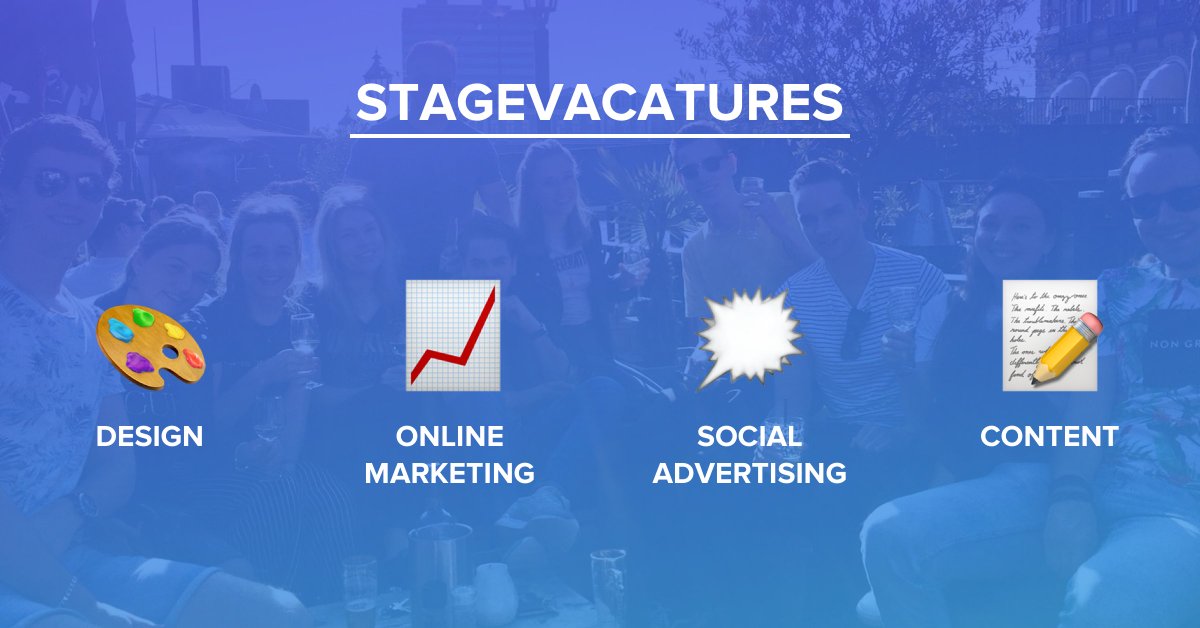 STAGEVACATURES

DESIGN

ONLINE MARKETING

SOCIAL ADVERTISING

CONTENT